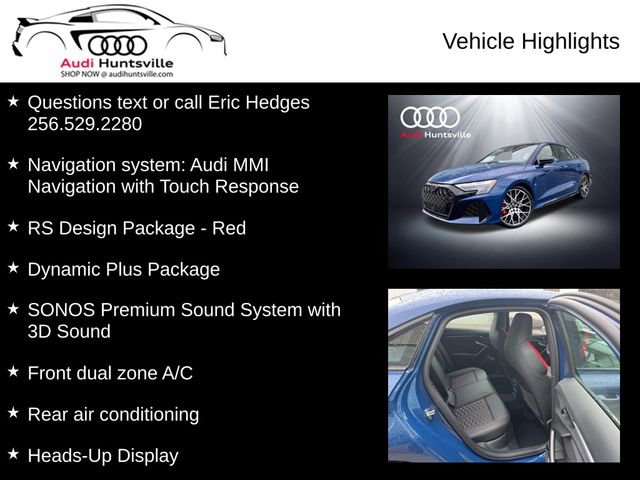 Audi Huntsville
SHOP NOW @ audihuntsville.com

Vehicle Highlights

★ Questions text or call Eric Hedges 256.529.2280

★ Navigation system: Audi MMI Navigation with Touch Response

★ RS Design Package - Red

★ Dynamic Plus Package

★ SONOS Premium Sound System with 3D Sound

★ Front dual zone A/C

★ Rear air conditioning

★ Heads-Up Display

Audi Huntsville